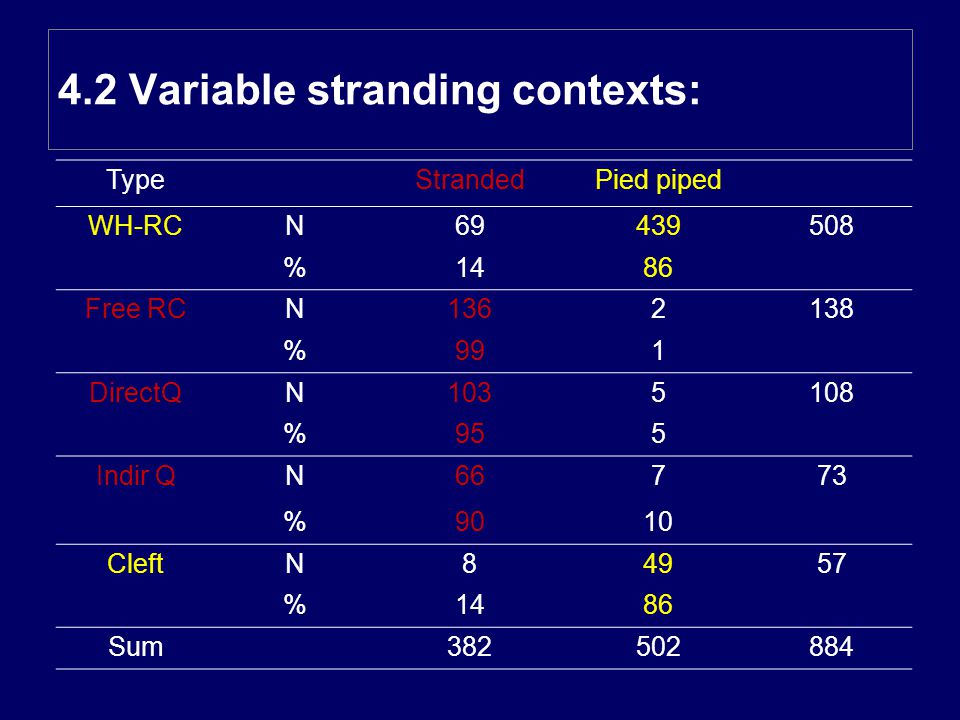 4.2 Variable stranding contexts:

| Type | | Stranded | Pied piped | |
|---|---|---|---|---|
| WH-RC | N | 69 | 439 | 508 |
| | % | 14 | 86 | |
| Free RC | N | 136 | 2 | 138 |
| | % | 99 | 1 | |
| DirectQ | N | 103 | 5 | 108 |
| | % | 95 | 5 | |
| Indir Q | N | 66 | 7 | 73 |
| | % | 90 | 10 | |
| Cleft | N | 8 | 49 | 57 |
| | % | 14 | 86 | |
| Sum | | 382 | 502 | 884 |